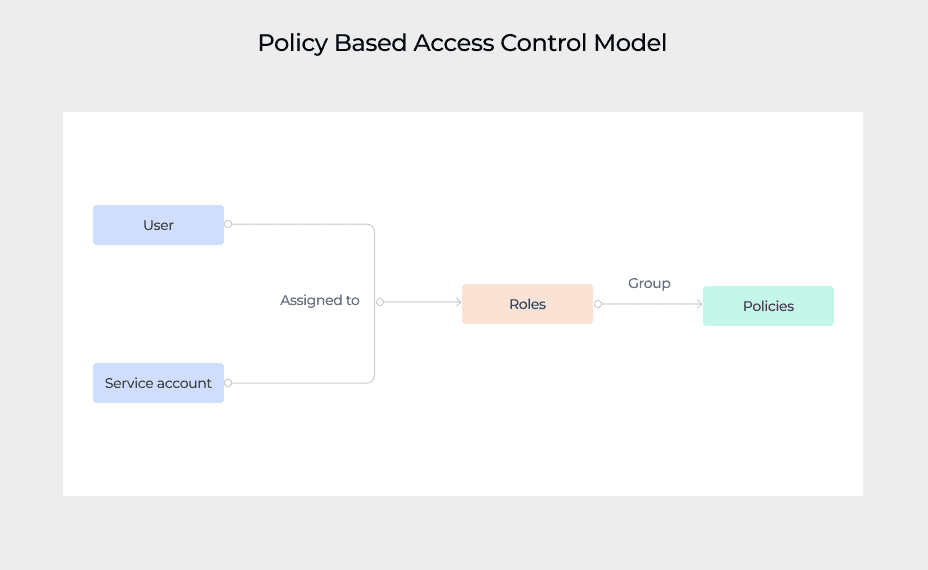 Policy Based Access Control Model

User

Service account

Assigned to

Roles

Group

Policies